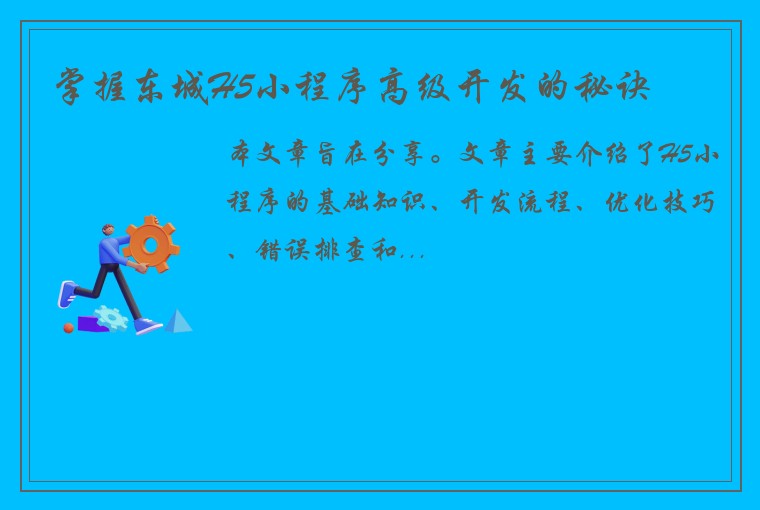 掌握东城H5小程序高级开发的秘诀

本文章旨在分享。文章主要介绍了H5小程序的基础知识、开发流程、优化技巧、错误排查和...